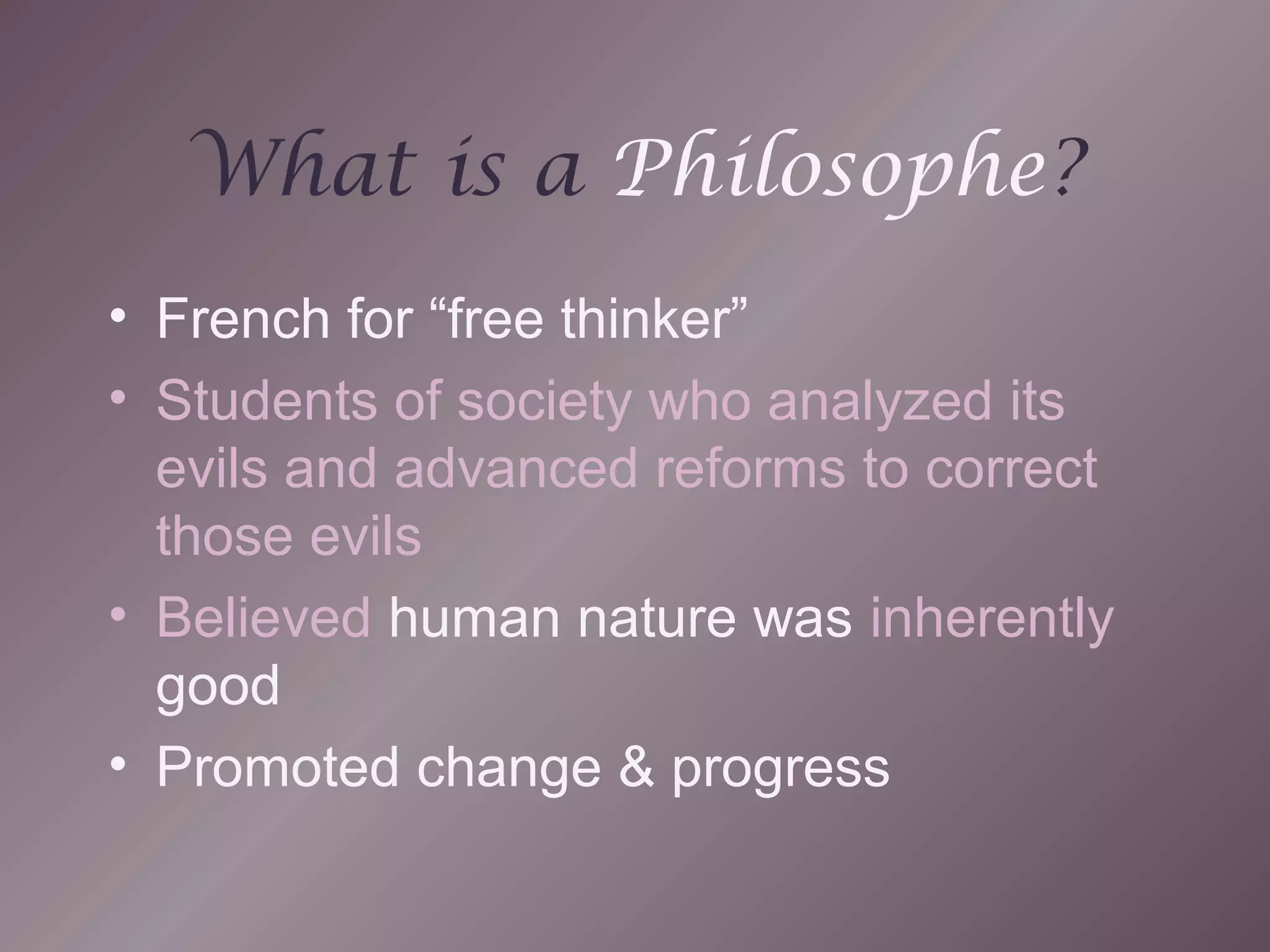 What is a Philosophe?

• French for “free thinker”
• Students of society who analyzed its evils and advanced reforms to correct those evils
• Believed human nature was inherently good
• Promoted change & progress